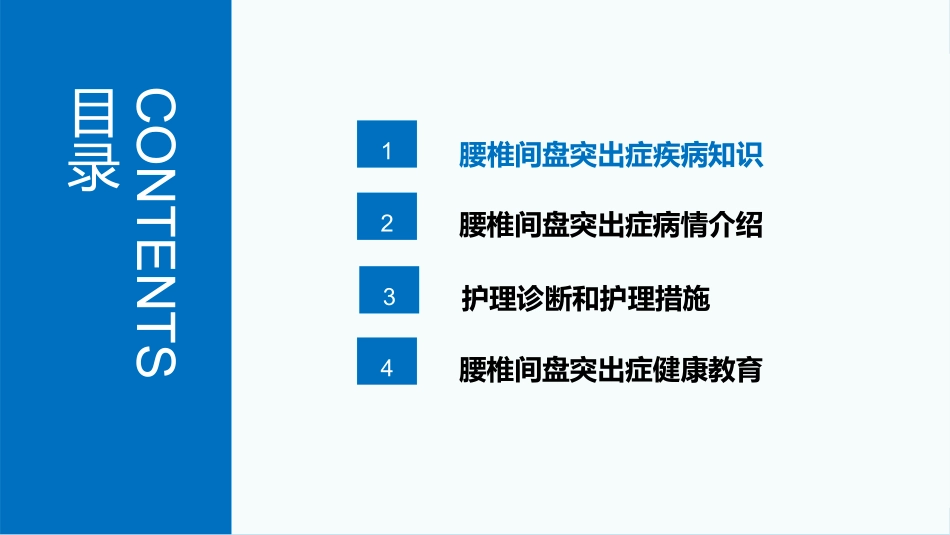 CONTENTS
目录

1 腰椎间盘突出症疾病知识

2 腰椎间盘突出症病情介绍

3 护理诊断和护理措施

4 腰椎间盘突出症健康教育